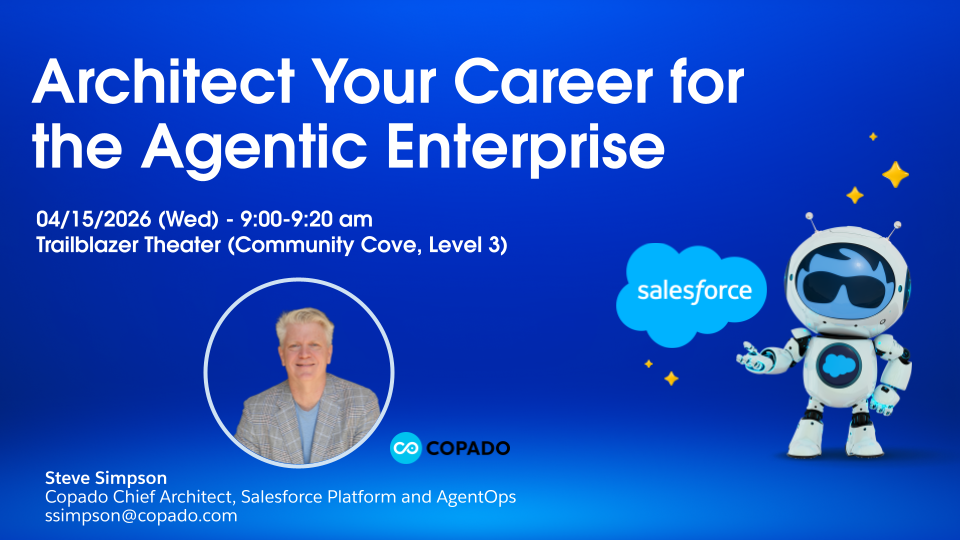 Architect Your Career for the Agentic Enterprise

04/15/2026 (Wed) - 9:00-9:20 am
Trailblazer Theater (Community Cove, Level 3)

salesforce

COPADO

Steve Simpson
Copado Chief Architect, Salesforce Platform and AgentOps
ssimpson@copado.com